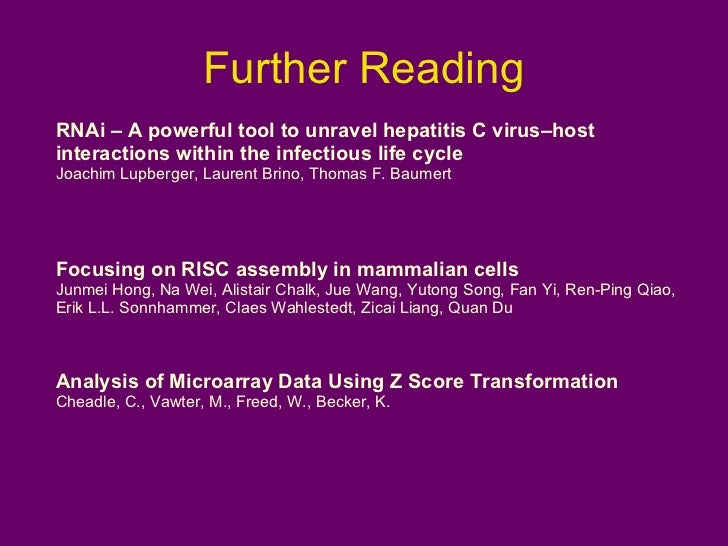 Further Reading

RNAi – A powerful tool to unravel hepatitis C virus–host interactions within the infectious life cycle
Joachim Lupberger, Laurent Brino, Thomas F. Baumert

Focusing on RISC assembly in mammalian cells
Junmei Hong, Na Wei, Alistair Chalk, Jue Wang, Yutong Song, Fan Yi, Ren-Ping Qiao, Erik L.L. Sonnhammer, Claes Wahlestedt, Zicai Liang, Quan Du

Analysis of Microarray Data Using Z Score Transformation
Cheadle, C., Vawter, M., Freed, W., Becker, K.